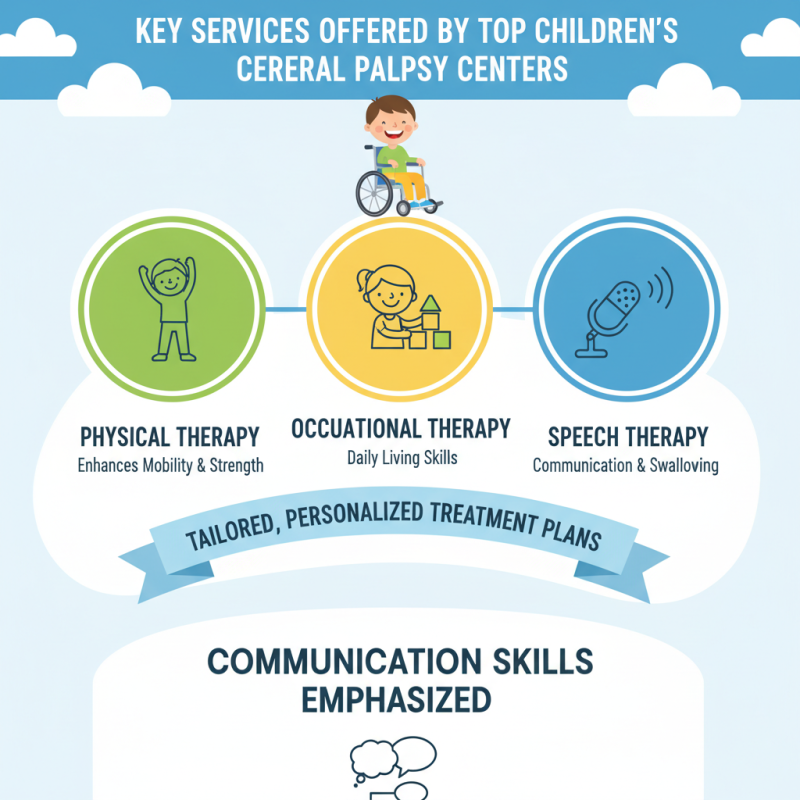 KEY SERVICES OFFERED BY TOP CHILDREN'S CERERAL PALPSY CENTERS

PHYSICAL THERAPY
Enhances Mobility & Strength

OCCUATIONAL THERAPY
Daily Living Skills

SPEECH THERAPY
Communication & Swalloving

TAILORED, PERSONALIZED TREATMENT PLANS

COMMUNICATION SKILLS EMPHASIZED